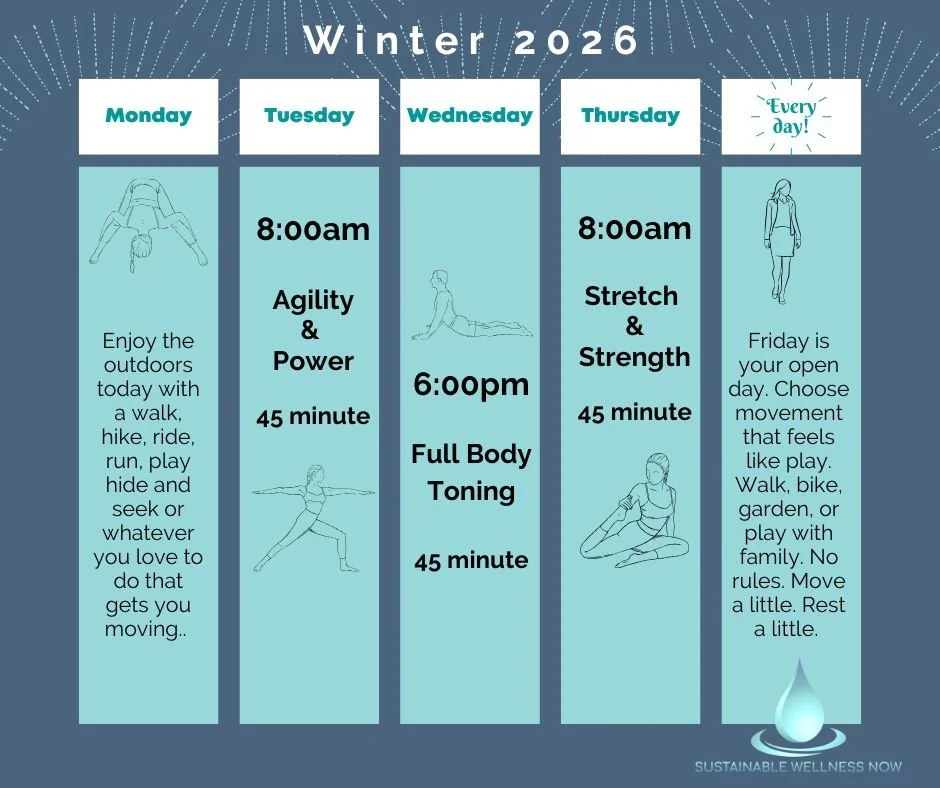 Winter 2026

Monday

Enjoy the outdoors today with a walk, hike, ride, run, play hide and seek or whatever you love to do that gets you moving..

Tuesday

8:00am

Agility & Power

45 minute

Wednesday

6:00pm

Full Body Toning

45 minute

Thursday

8:00am

Stretch & Strength

45 minute

Every day!

Friday is your open day. Choose movement that feels like play. Walk, bike, garden, or play with family. No rules. Move a little. Rest a little.

SUSTAINABLE WELLNESS NOW